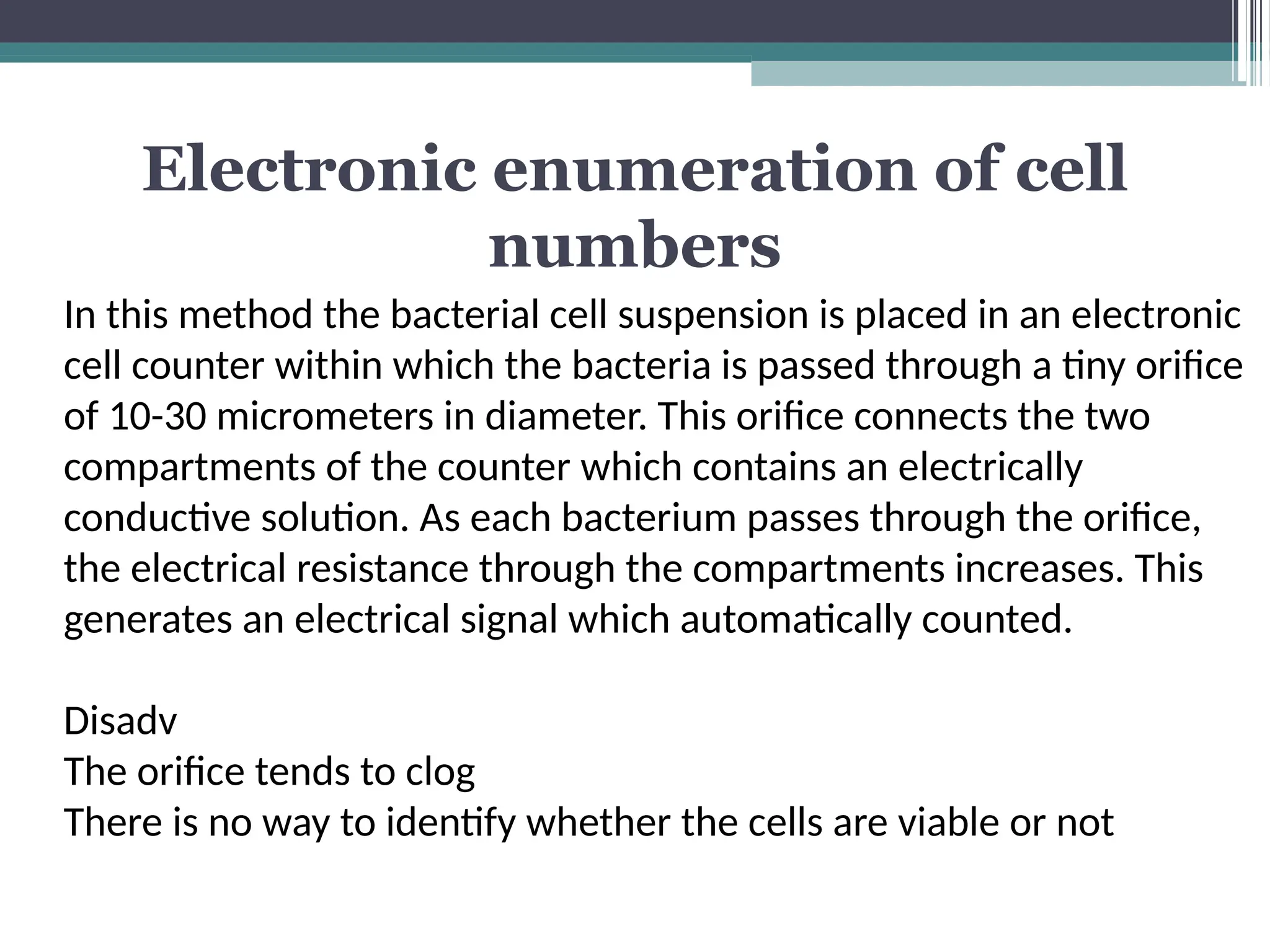 Electronic enumeration of cell numbers

In this method the bacterial cell suspension is placed in an electronic cell counter within which the bacteria is passed through a tiny orifice of 10-30 micrometers in diameter. This orifice connects the two compartments of the counter which contains an electrically conductive solution. As each bacterium passes through the orifice, the electrical resistance through the compartments increases. This generates an electrical signal which automatically counted.

Disadv
The orifice tends to clog
There is no way to identify whether the cells are viable or not